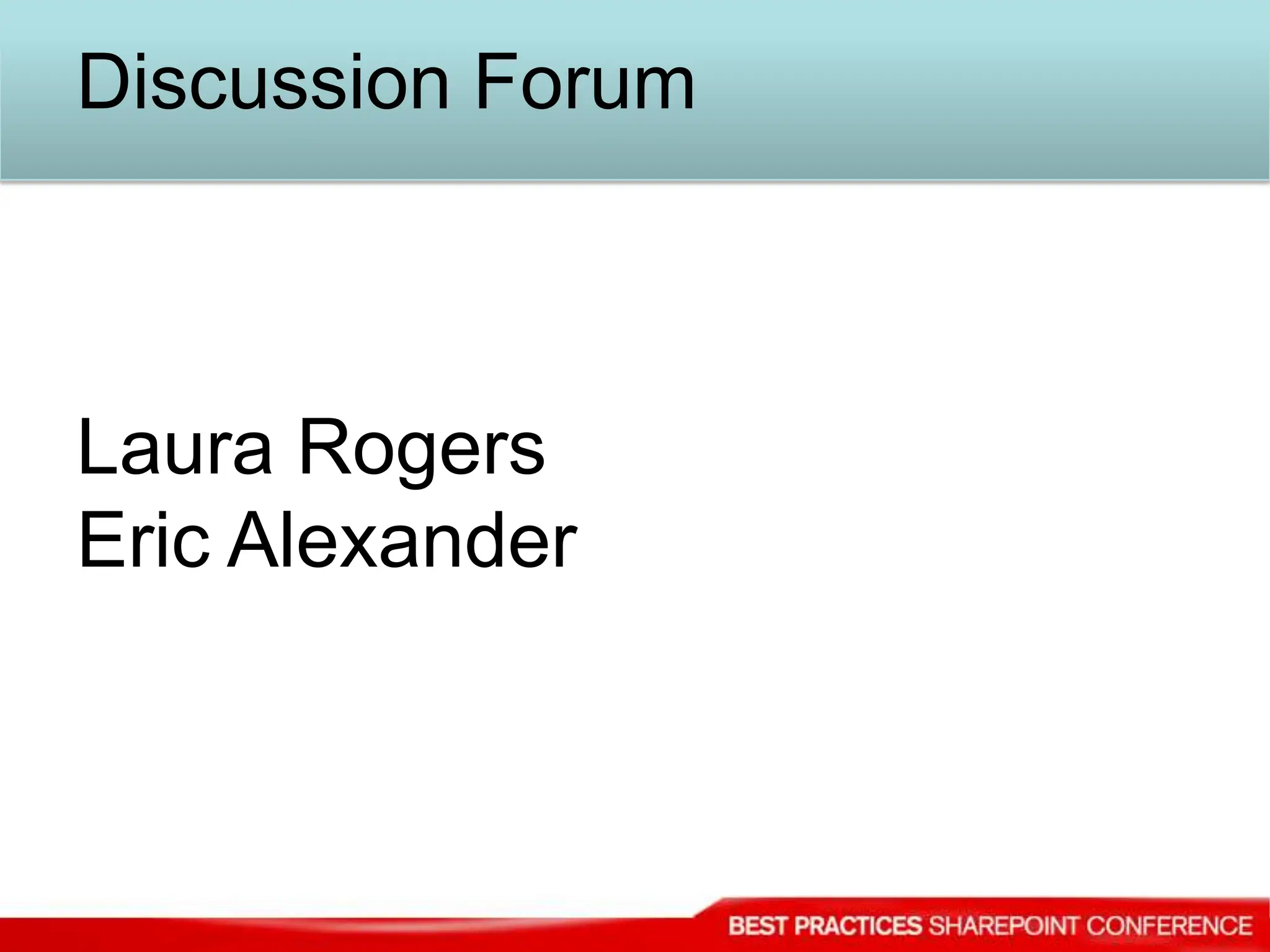 Discussion Forum

Laura Rogers
Eric Alexander

BEST PRACTICES SHAREPOINT CONFERENCE